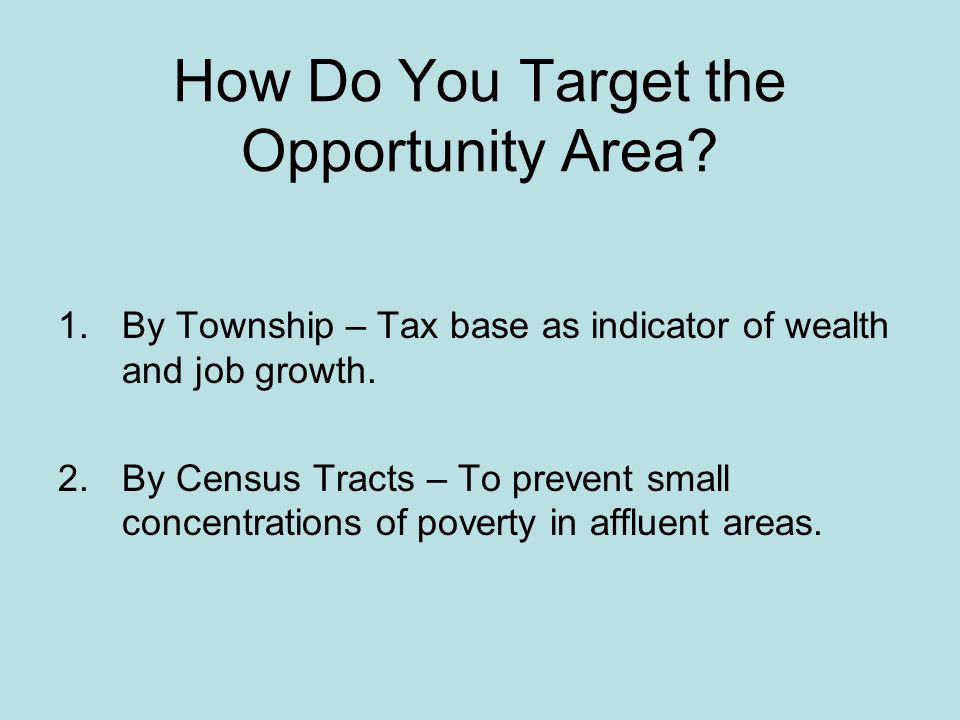 How Do You Target the Opportunity Area?

1. By Township – Tax base as indicator of wealth and job growth.

2. By Census Tracts – To prevent small concentrations of poverty in affluent areas.